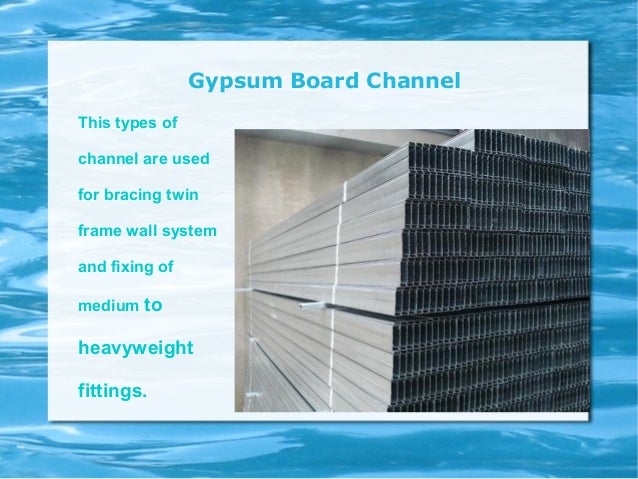 Gypsum Board Channel

This types of channel are used for bracing twin frame wall system and fixing of medium to heavyweight fittings.